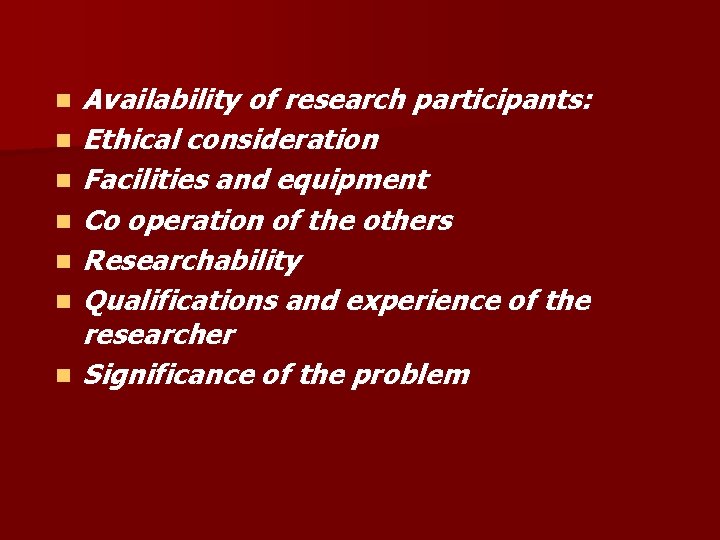 - Availability of research participants:
- Ethical consideration
- Facilities and equipment
- Co operation of the others
- Researchability
- Qualifications and experience of the researcher
- Significance of the problem